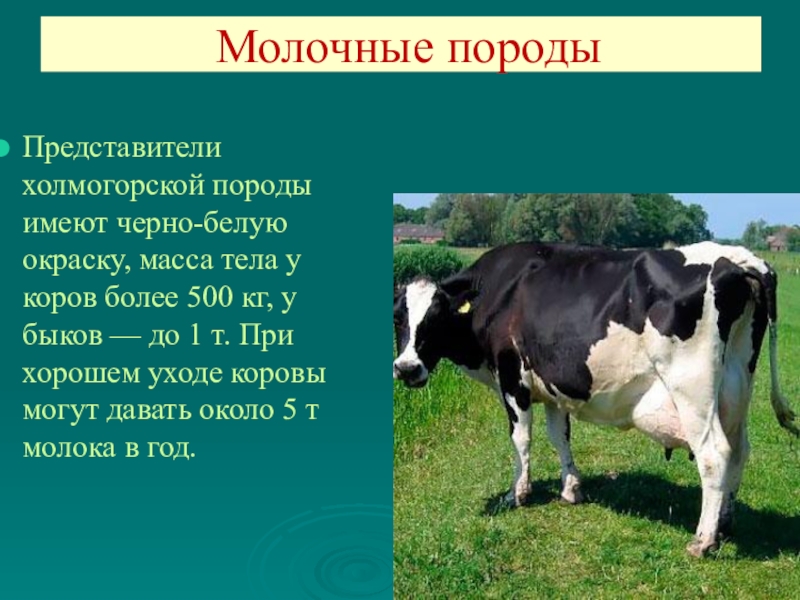 Молочные породы

Представители холмогорской породы имеют черно-белую окраску, масса тела у коров более 500 кг, у быков — до 1 т. При хорошем уходе коровы могут давать около 5 т молока в год.